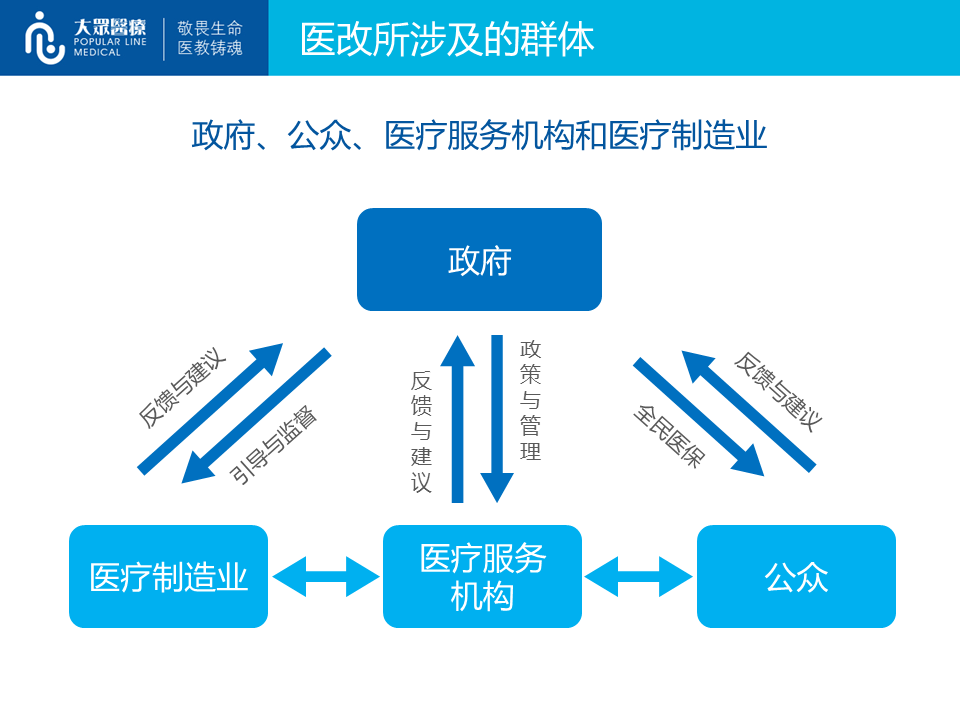 大眾醫療
POPULAR LINE MEDICAL
敬畏生命
医教铸魂

医改所涉及的群体

政府、公众、医疗服务机构和医疗制造业

政府

反馈与建议

引导与监督

反馈与建议

政策与管理

全民医保

反馈与建议

医疗制造业

医疗服务机构

公众